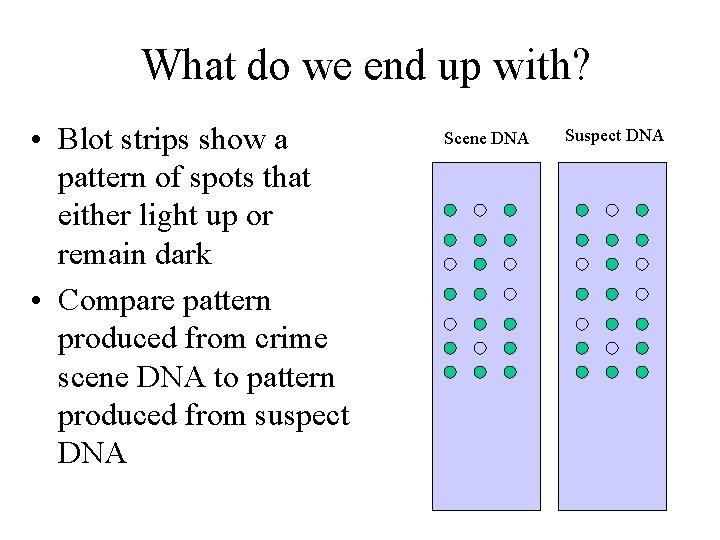 What do we end up with?

• Blot strips show a pattern of spots that either light up or remain dark

• Compare pattern produced from crime scene DNA to pattern produced from suspect DNA

Scene DNA

Suspect DNA